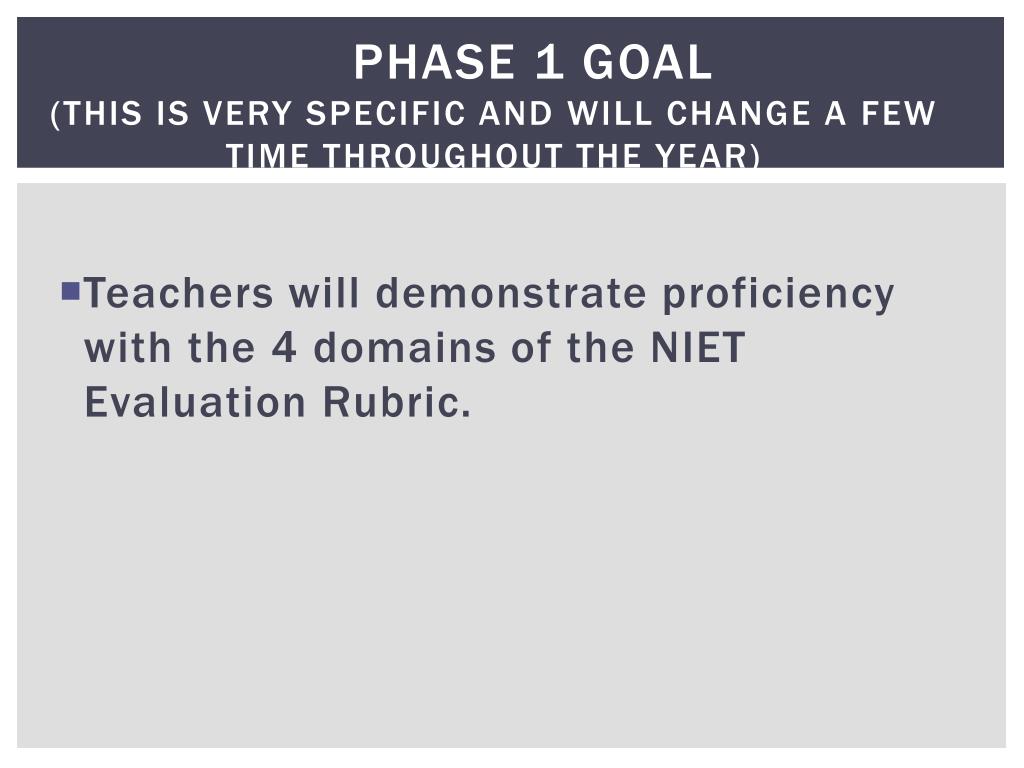 PHASE 1 GOAL
(THIS IS VERY SPECIFIC AND WILL CHANGE A FEW TIME THROUGHOUT THE YEAR)

Teachers will demonstrate proficiency with the 4 domains of the NIET Evaluation Rubric.